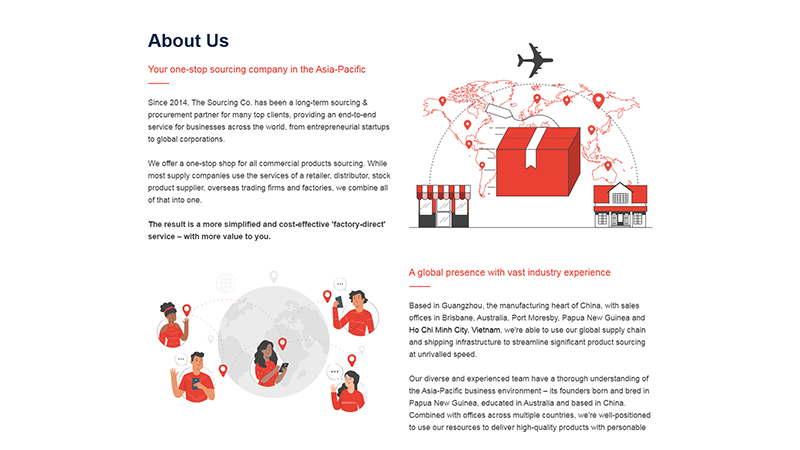 About Us

Your one-stop sourcing company in the Asia-Pacific

Since 2014, The Sourcing Co. has been a long-term sourcing & procurement partner for many top clients, providing an end-to-end service for businesses across the world, from entrepreneurial startups to global corporations.

We offer a one-stop shop for all commercial products sourcing. While most supply companies use the services of a retailer, distributor, stock product supplier, overseas trading firms and factories, we combine all of that into one.

The result is a more simplified and cost-effective 'factory-direct' service – with more value to you.

A global presence with vast industry experience

Based in Guangzhou, the manufacturing heart of China, with sales offices in Brisbane, Australia, Port Moresby, Papua New Guinea and Ho Chi Minh City, Vietnam, we're able to use our global supply chain and shipping infrastructure to streamline significant product sourcing at unrivalled speed.

Our diverse and experienced team have a thorough understanding of the Asia-Pacific business environment – its founders born and bred in Papua New Guinea, educated in Australia and based in China. Combined with offices across multiple countries, we're well-positioned to use our resources to deliver high-quality products with personable